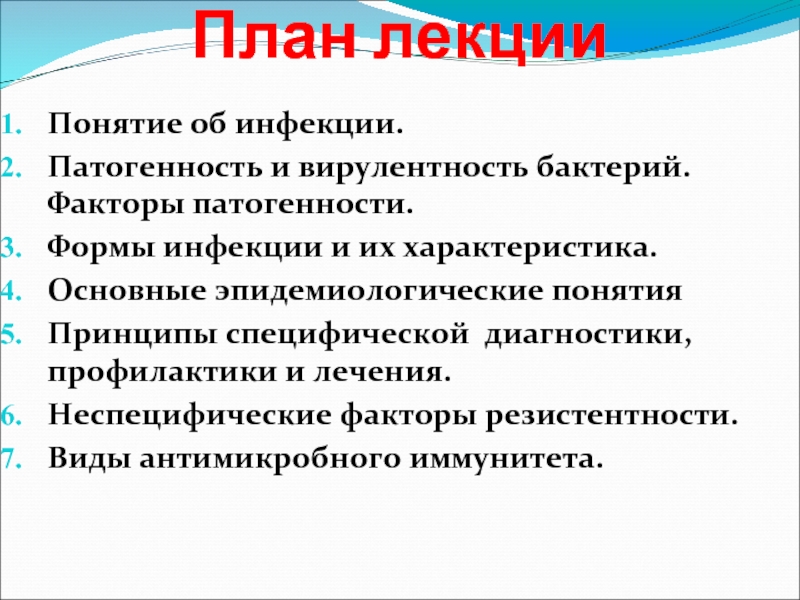 План лекции

1. Понятие об инфекции.
2. Патогенность и вирулентность бактерий. Факторы патогенности.
3. Формы инфекции и их характеристика.
4. Основные эпидемиологические понятия
5. Принципы специфической диагностики, профилактики и лечения.
6. Неспецифические факторы резистентности.
7. Виды антимикробного иммунитета.